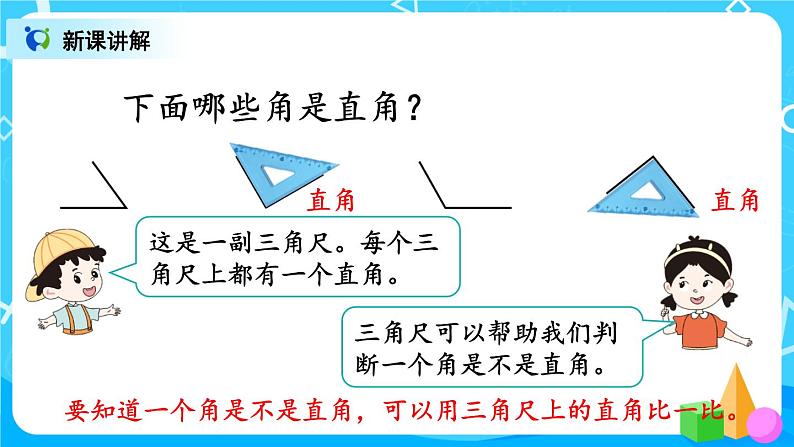 新课讲解

下面哪些角是直角？

直角

直角

这是一副三角尺。每个三角尺上都有一个直角。

三角尺可以帮助我们判断一个角是不是直角。

要知道一个角是不是直角，可以用三角尺上的直角比一比。